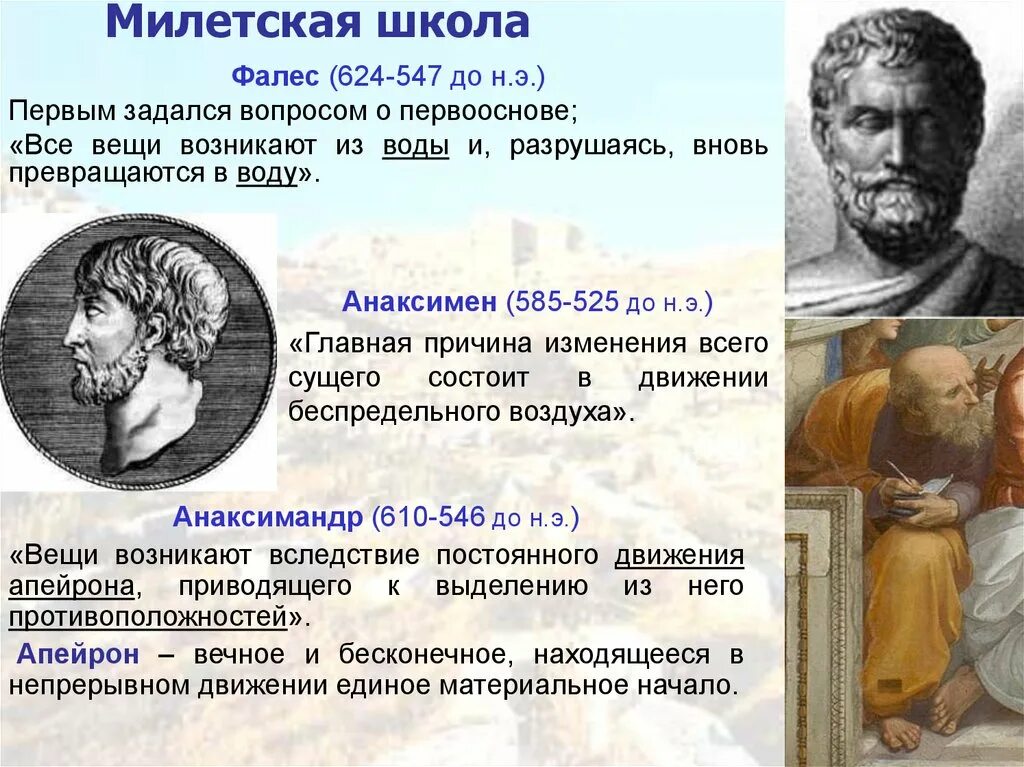 Милетская школа

Фалес (624-547 до н.э.)

Первым задался вопросом о первооснове;

«Все вещи возникают из воды и, разрушаясь, вновь превращаются в воду».

Анаксимен (585-525 до н.э.)

«Главная причина изменения всего сущего состоит в движении беспредельного воздуха».

Анаксимандр (610-546 до н.э.)

«Вещи возникают вследствие постоянного движения апейрона, приводящего к выделению из него противоположностей».

Апейрон – вечное и бесконечное, находящееся в непрерывном движении единое материальное начало.